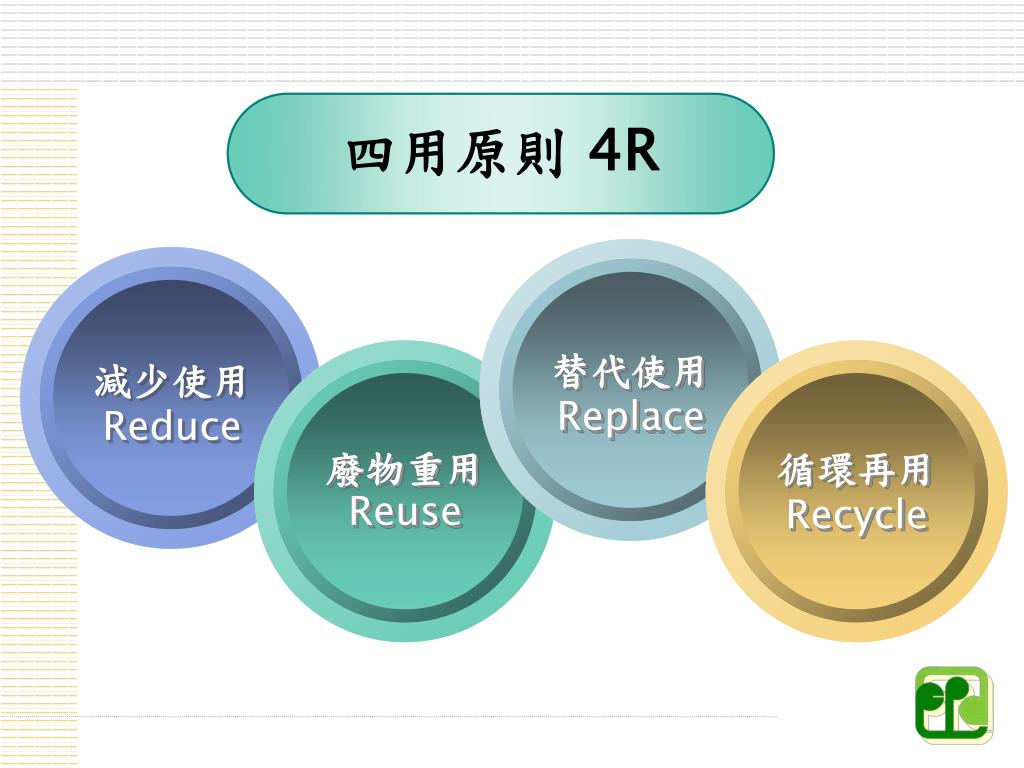 四用原則 4R

減少使用
Reduce

廢物重用
Reuse

替代使用
Replace

循環再用
Recycle